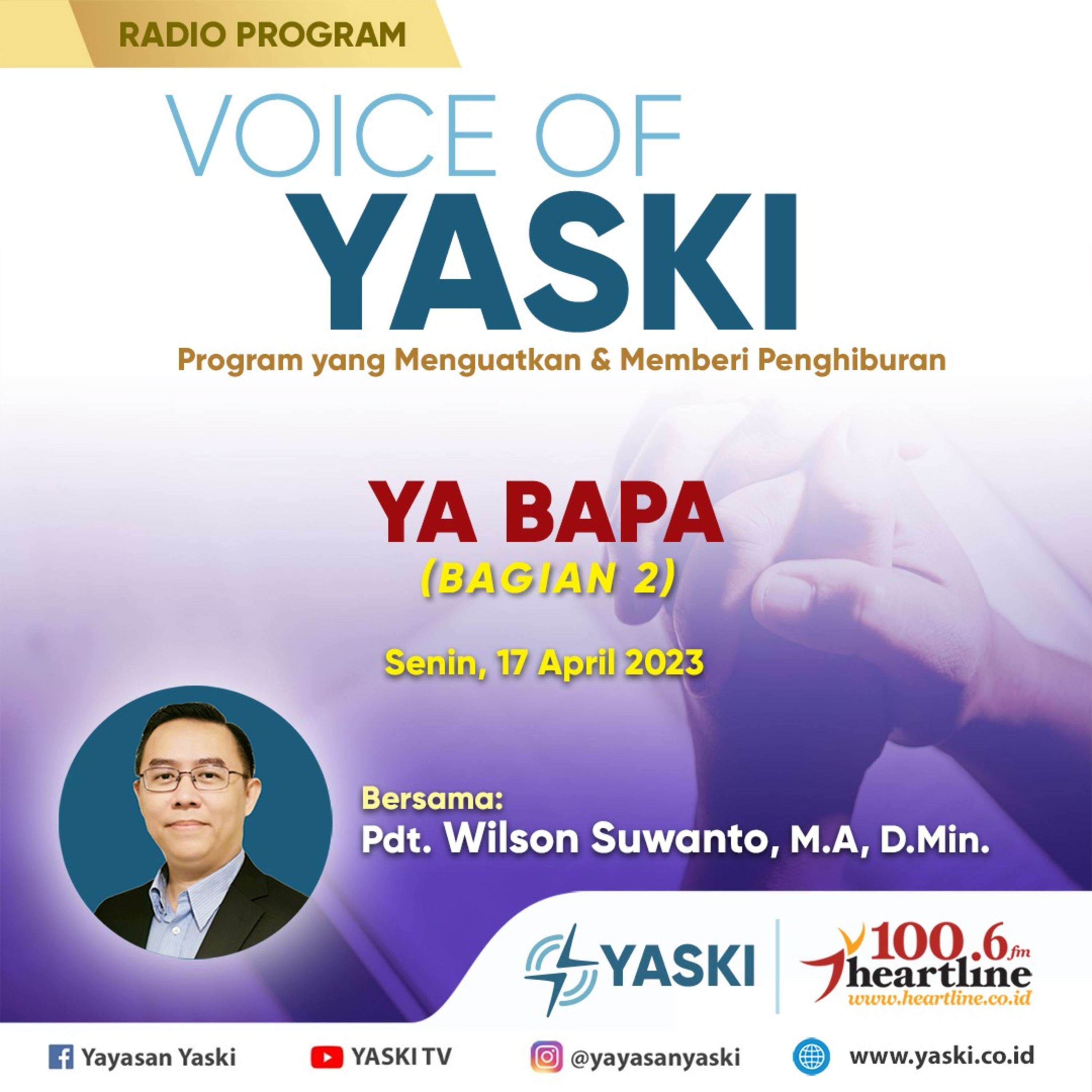 RADIO PROGRAM

VOICE OF
YASKI

Program yang Menguatkan & Memberi Penghiburan

YA BAPA
(BAGIAN 2)

Senin, 17 April 2023

Bersama:
Pdt. Wilson Suwanto, M.A, D.Min.

YASKI

100.6 fm
heartline
www.heartline.co.id

Yayasan Yaski

YASKI TV

@yayasanyaski

www.yaski.co.id